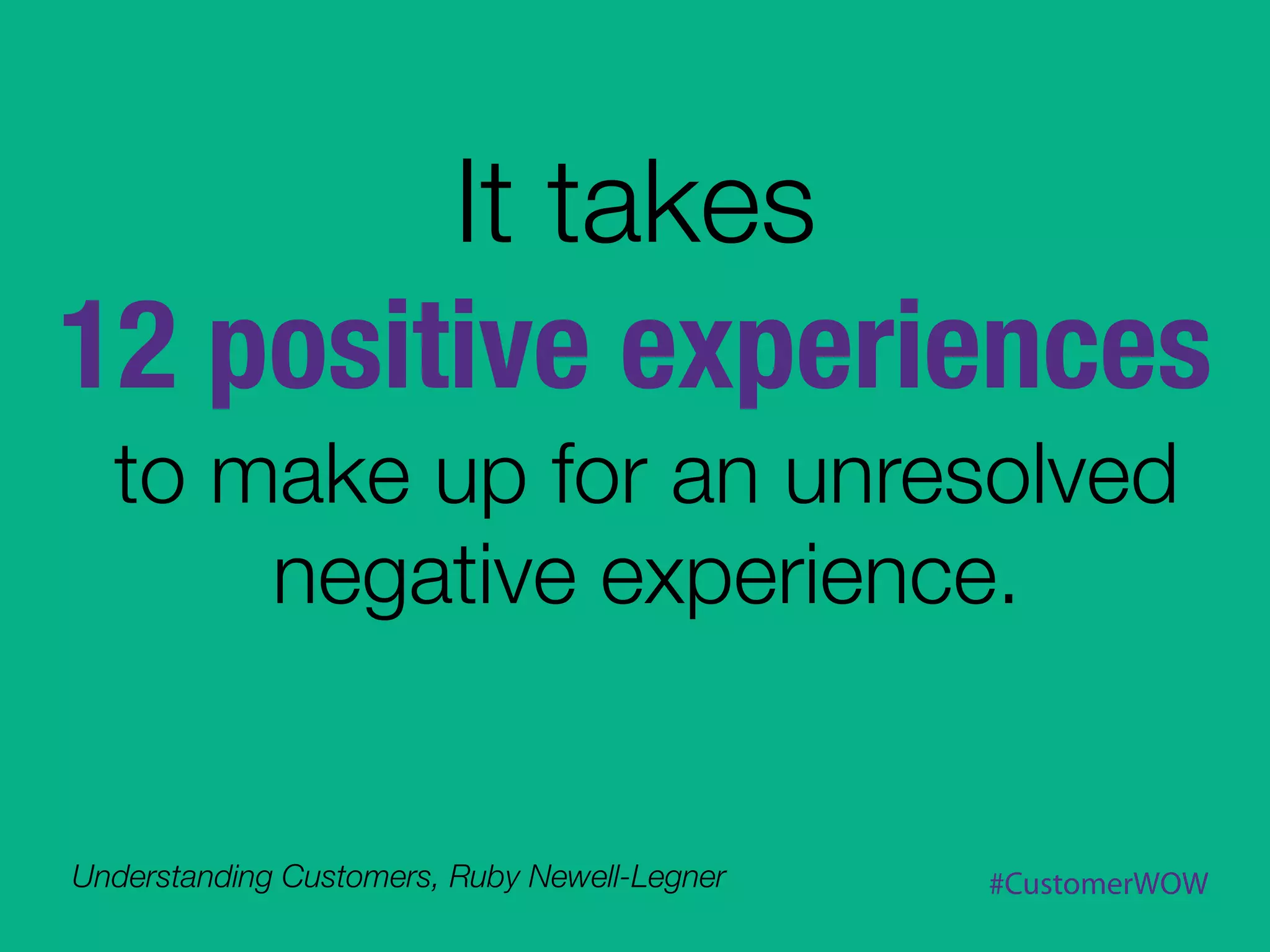 It takes
12 positive experiences
to make up for an unresolved negative experience.

Understanding Customers, Ruby Newell-Legner

#CustomerWOW